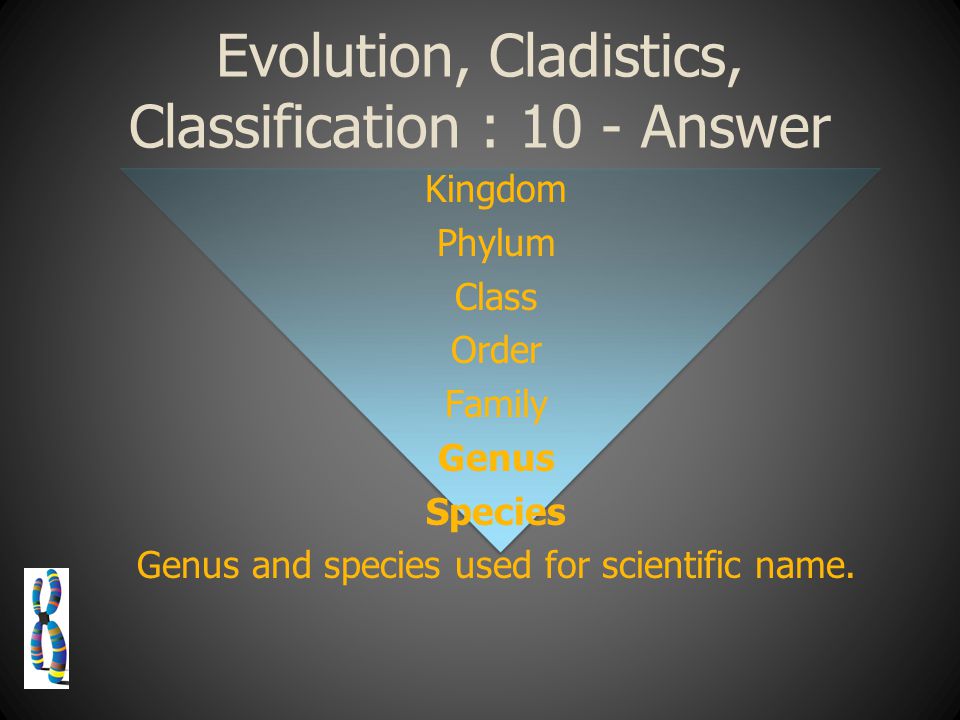 Evolution, Cladistics, Classification : 10 - Answer

Kingdom
Phylum
Class
Order
Family
Genus
Species

Genus and species used for scientific name.